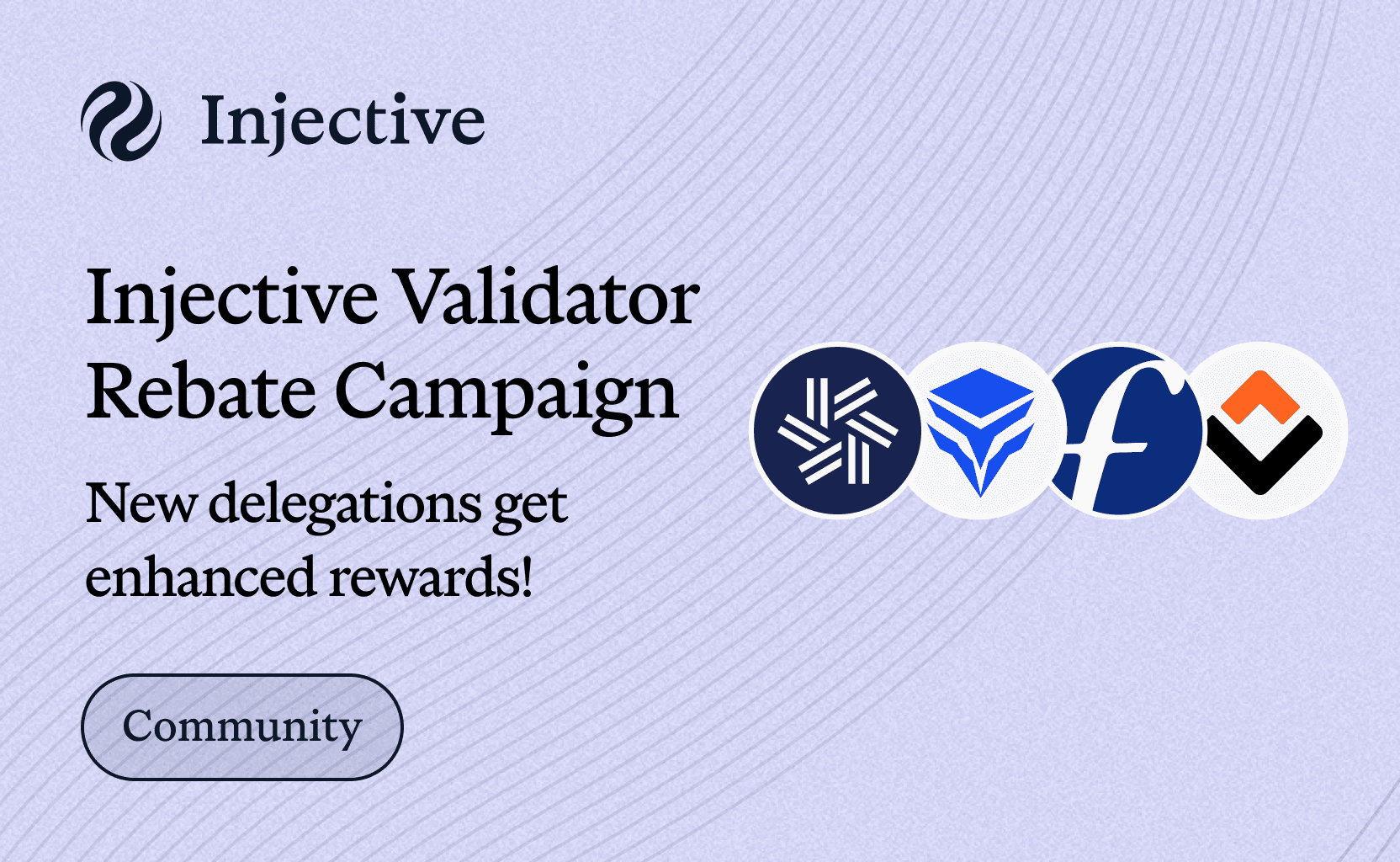 Injective

Injective Validator Rebate Campaign

New delegations get enhanced rewards!

Community